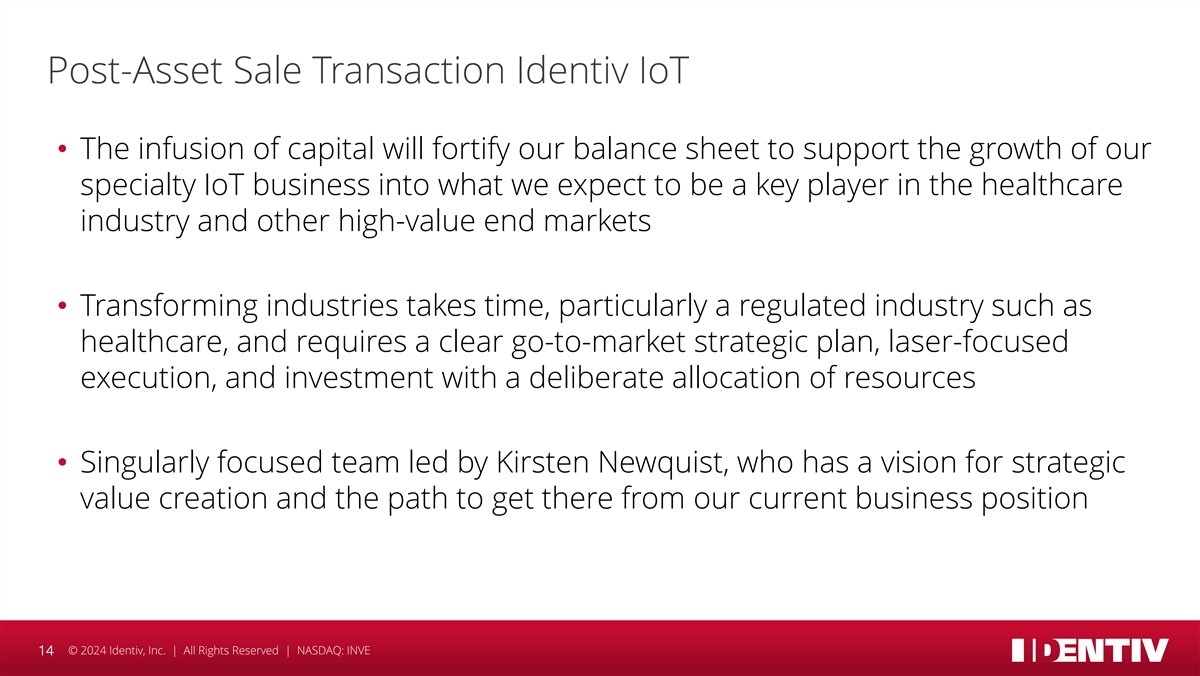 Post-Asset Sale Transaction Identiv IoT

• The infusion of capital will fortify our balance sheet to support the growth of our specialty IoT business into what we expect to be a key player in the healthcare industry and other high-value end markets

• Transforming industries takes time, particularly a regulated industry such as healthcare, and requires a clear go-to-market strategic plan, laser-focused execution, and investment with a deliberate allocation of resources

• Singularly focused team led by Kirsten Newquist, who has a vision for strategic value creation and the path to get there from our current business position

14 © 2024 Identiv, Inc. | All Rights Reserved | NASDAQ: INVE

IDENTIV